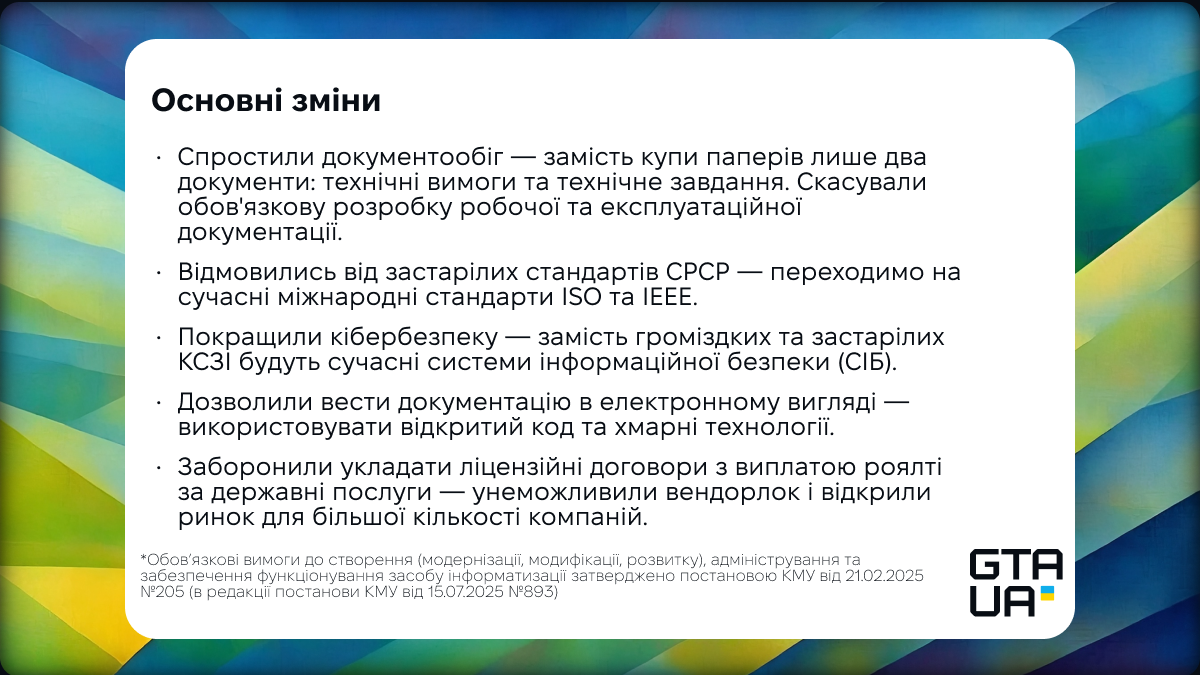 Основні зміни

· Спростили документообіг — замість купи паперів лише два документи: технічні вимоги та технічне завдання. Скасували обов'язкову розробку робочої та експлуатаційної документації.

· Відмовились від застарілих стандартів СРСР — переходимо на сучасні міжнародні стандарти ISO та IEEE.

· Покращили кібербезпеку — замість громіздких та застарілих КСЗІ будуть сучасні системи інформаційної безпеки (СІБ).

· Дозволили вести документацію в електронному вигляді — використовувати відкритий код та хмарні технології.

· Заборонили укладати ліцензійні договори з виплатою роялті за державні послуги — унеможливили вендорлок і відкрили ринок для більшої кількості компаній.

*Обов'язкові вимоги до створення (модернізації, модифікації, розвитку), адміністрування та забезпечення функціонування засобу інформатизації затверджено постановою КМУ від 21.02.2025 №205 (в редакції постанови КМУ від 15.07.2025 №893)

GTA UA